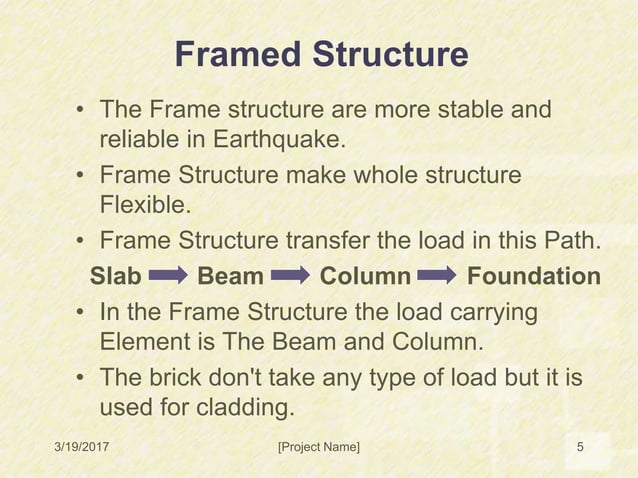 Framed Structure

• The Frame structure are more stable and reliable in Earthquake.

• Frame Structure make whole structure Flexible.

• Frame Structure transfer the load in this Path.

Slab → Beam → Column → Foundation

• In the Frame Structure the load carrying Element is The Beam and Column.

• The brick don't take any type of load but it is used for cladding.

3/19/2017 [Project Name] 5